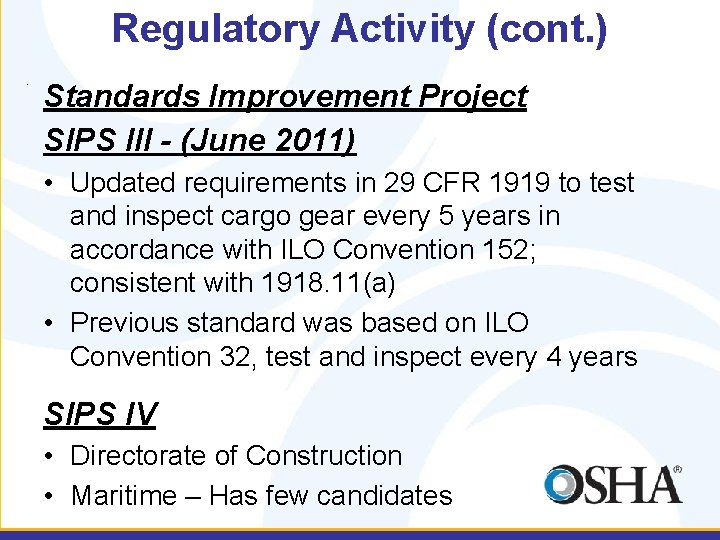 Regulatory Activity (cont.)

Standards Improvement Project

SIPS III - (June 2011)

• Updated requirements in 29 CFR 1919 to test and inspect cargo gear every 5 years in accordance with ILO Convention 152; consistent with 1918.11(a)
• Previous standard was based on ILO Convention 32, test and inspect every 4 years

SIPS IV

• Directorate of Construction
• Maritime – Has few candidates

OSHA®